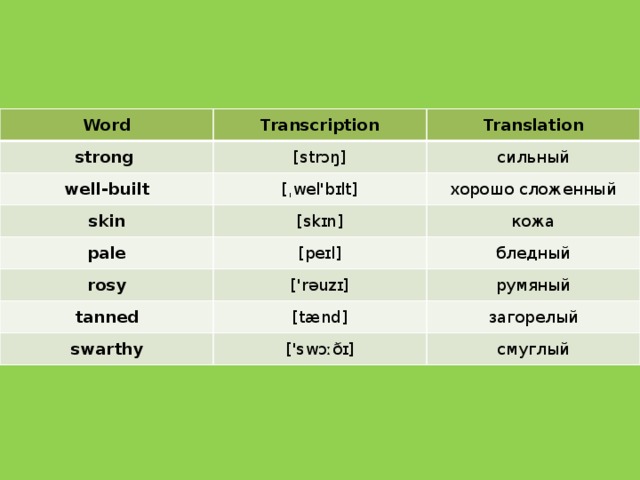 | Word | Transcription | Translation |
|---|---|---|
| strong | [strɔŋ] | сильный |
| well-built | [ˌwel'bɪlt] | хорошо сложенный |
| skin | [skɪn] | кожа |
| pale | [peɪl] | бледный |
| rosy | ['rəuzɪ] | румяный |
| tanned | [tænd] | загорелый |
| swarthy | ['swɔːðɪ] | смуглый |